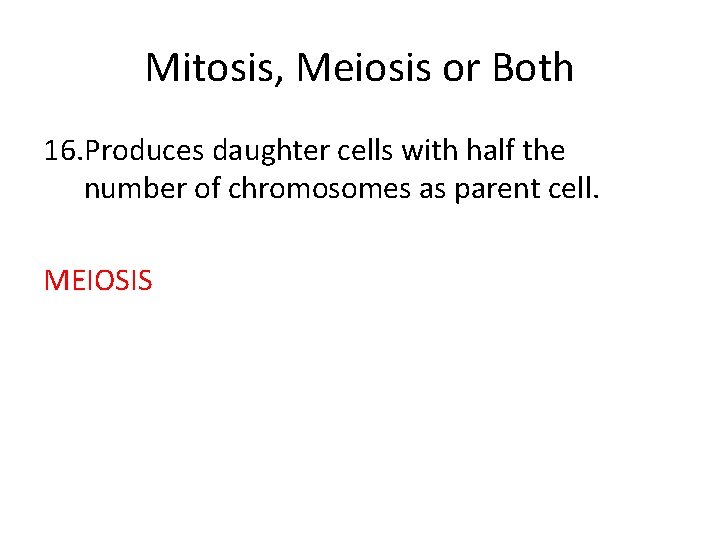 Mitosis, Meiosis or Both

16.Produces daughter cells with half the number of chromosomes as parent cell.

MEIOSIS